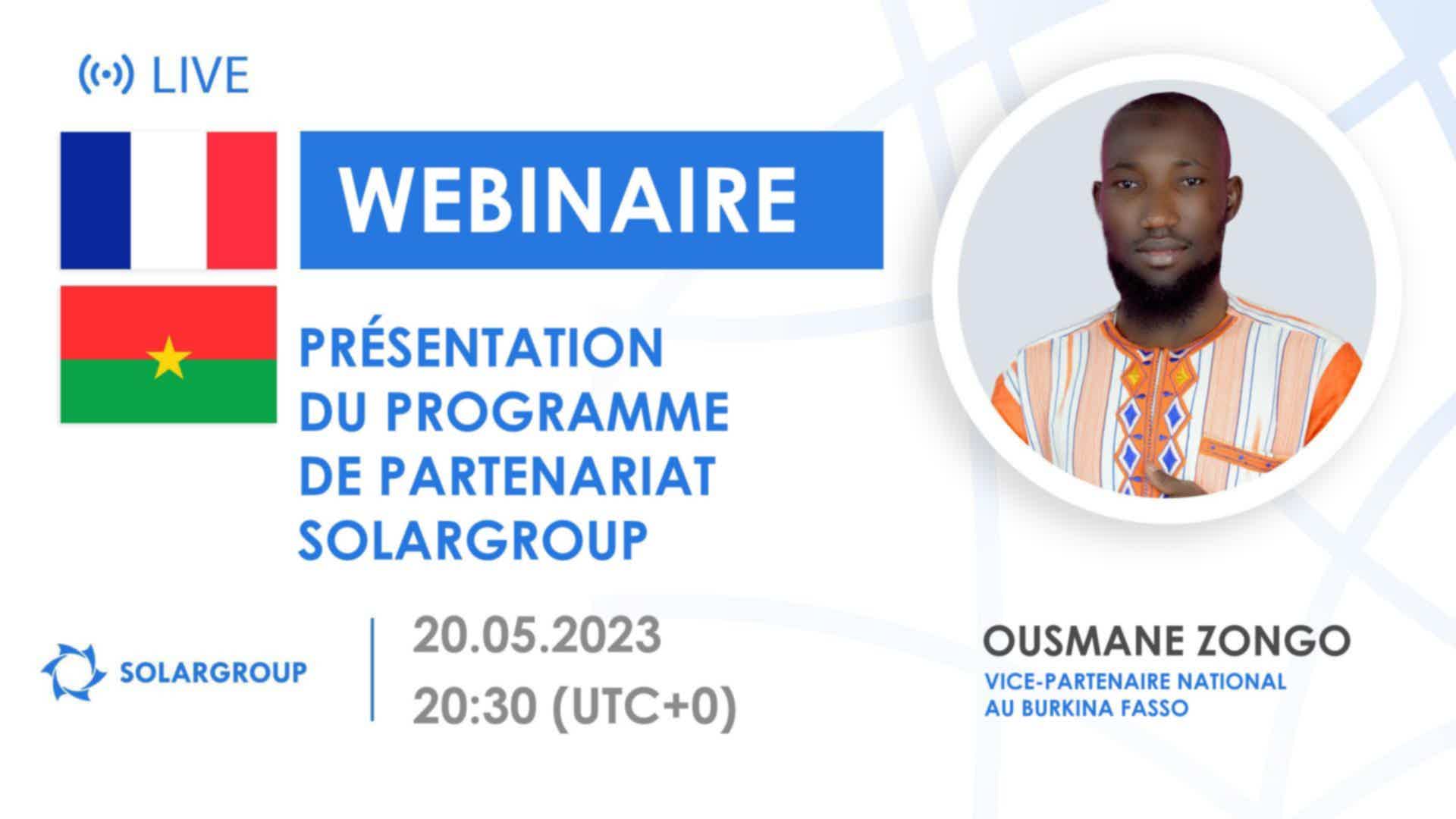 LIVE

WEBINAIRE

PRÉSENTATION DU PROGRAMME DE PARTENARIAT SOLARGROUP

SOLARGROUP

20.05.2023
20:30 (UTC+0)

OUSMANE ZONGO
VICE-PARTENAIRE NATIONAL AU BURKINA FASSO